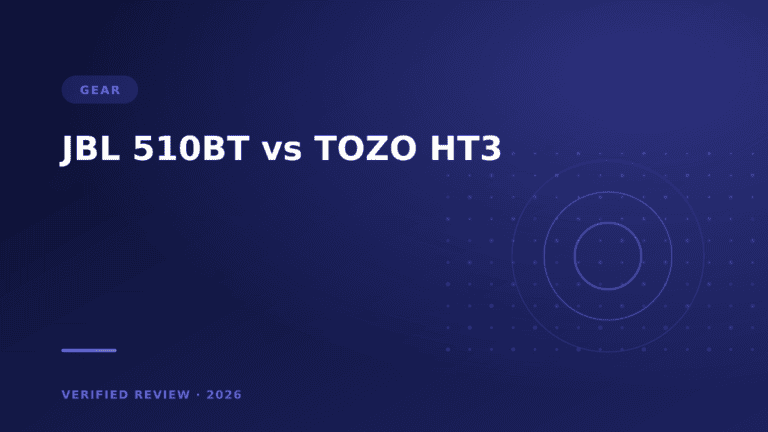 GEAR

JBL 510BT vs TOZO HT3

VERIFIED REVIEW · 2026